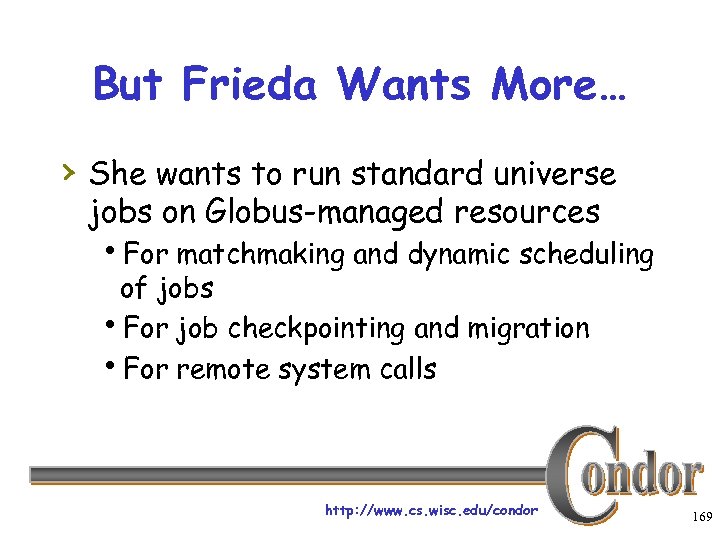 But Frieda Wants More…

› She wants to run standard universe jobs on Globus-managed resources

• For matchmaking and dynamic scheduling of jobs
• For job checkpointing and migration
• For remote system calls

Condor

http://www.cs.wisc.edu/condor

169